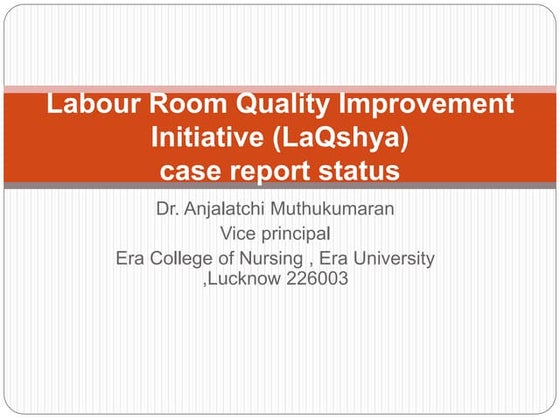 Labour Room Quality Improvement Initiative (LaQshya)
case report status

Dr. Anjalatchi Muthukumaran
Vice principal
Era College of Nursing , Era University ,Lucknow 226003